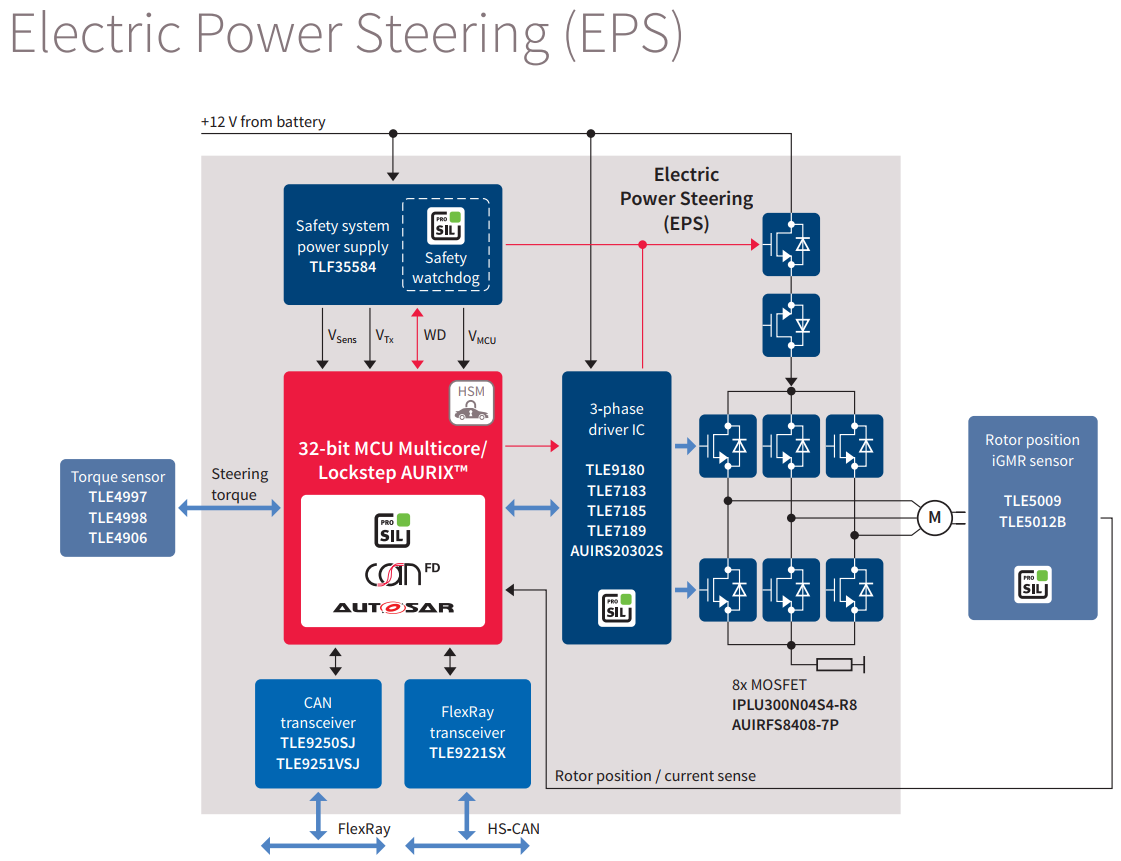 Electric Power Steering (EPS)

+12 V from battery

Electric Power Steering (EPS)

Safety system power supply TLF35584

PRO SIL

Safety watchdog

$V_{Sens}$ $V_{Tx}$ WD $V_{MCU}$

HSM

32-bit MCU Multicore/ Lockstep AURIX™

PRO SIL

CAN FD

AUTOSAR

Torque sensor TLE4997 TLE4998 TLE4906

Steering torque

3-phase driver IC

TLE9180 TLE7183 TLE7185 TLE7189 AUIRS20302S

PRO SIL

M

Rotor position iGMR sensor

TLE5009 TLE5012B

PRO SIL

8x MOSFET IPLU300N04S4-R8 AUIRFS8408-7P

CAN transceiver TLE9250SJ TLE9251VSJ

FlexRay transceiver TLE9221SX

Rotor position / current sense

FlexRay

HS-CAN